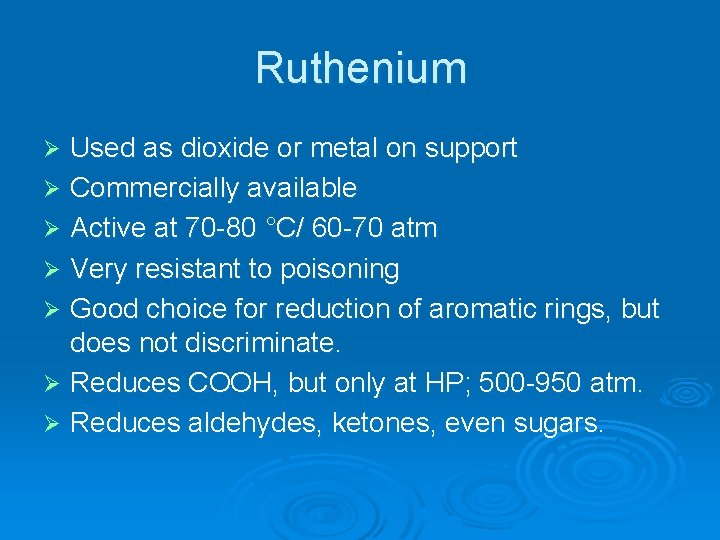 Ruthenium

➢ Used as dioxide or metal on support
➢ Commercially available
➢ Active at 70-80 °C/ 60-70 atm
➢ Very resistant to poisoning
➢ Good choice for reduction of aromatic rings, but does not discriminate.
➢ Reduces COOH, but only at HP; 500-950 atm.
➢ Reduces aldehydes, ketones, even sugars.